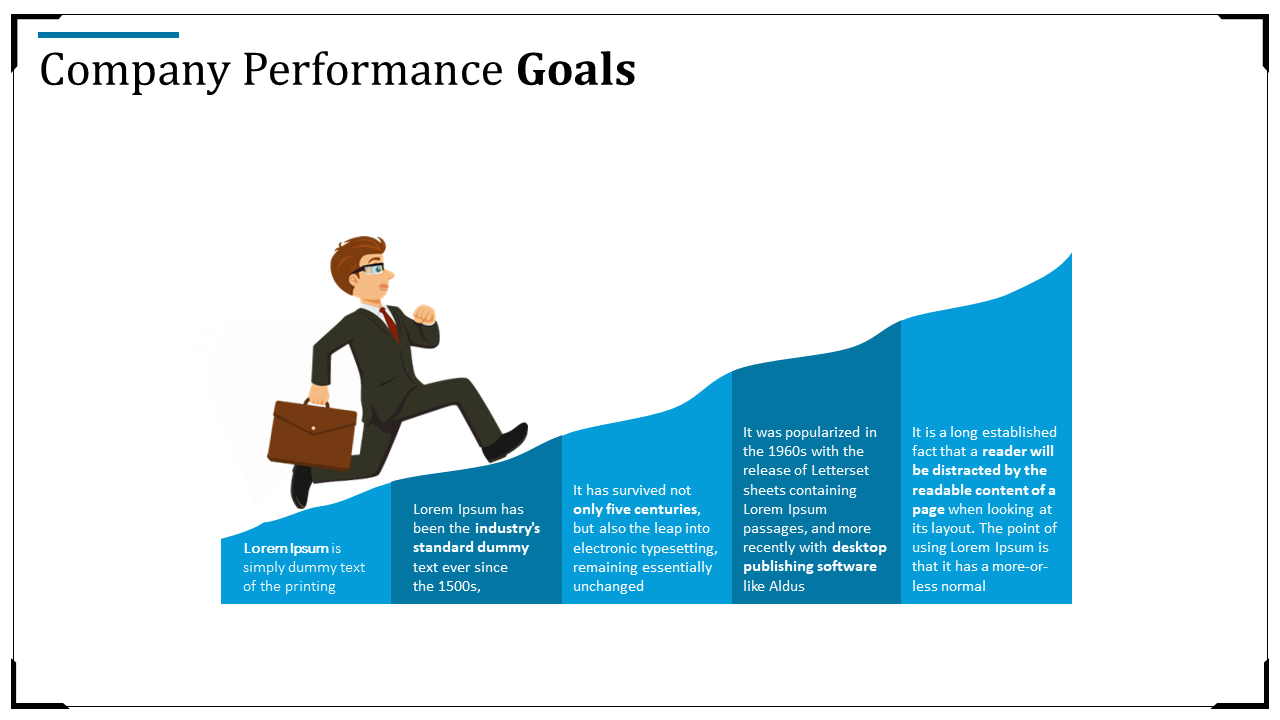 Company Performance Goals

Lorem Ipsum is simply dummy text of the printing

Lorem Ipsum has been the industry's standard dummy text ever since the 1500s,

It has survived not only five centuries, but also the leap into electronic typesetting, remaining essentially unchanged

It was popularized in the 1960s with the release of Letterset sheets containing Lorem Ipsum passages, and more recently with desktop publishing software like Aldus

It is a long established fact that a reader will be distracted by the readable content of a page when looking at its layout. The point of using Lorem Ipsum is that it has a more-or-less normal